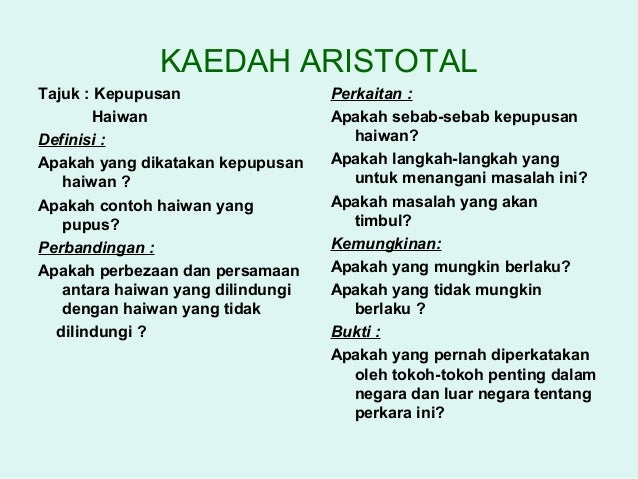 KAEDAH ARISTOTAL

Tajuk : Kepupusan Haiwan

Definisi :

Apakah yang dikatakan kepupusan haiwan ?

Apakah contoh haiwan yang pupus?

Perbandingan :

Apakah perbezaan dan persamaan antara haiwan yang dilindungi dengan haiwan yang tidak dilindungi ?

Perkaitan :

Apakah sebab-sebab kepupusan haiwan?

Apakah langkah-langkah yang untuk menangani masalah ini?

Apakah masalah yang akan timbul?

Kemungkinan:

Apakah yang mungkin berlaku?

Apakah yang tidak mungkin berlaku ?

Bukti :

Apakah yang pernah diperkatakan oleh tokoh-tokoh penting dalam negara dan luar negara tentang perkara ini?